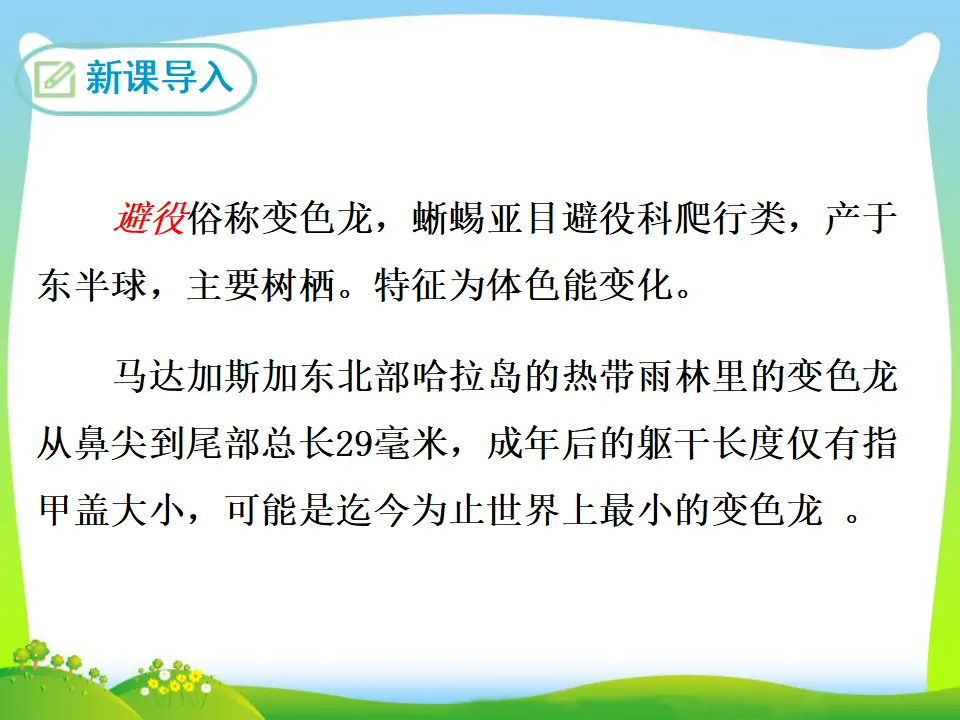 新课导入

避役俗称变色龙，蜥蜴亚目避役科爬行类，产于东半球，主要树栖。特征为体色能变化。

马达加斯加东北部哈拉岛的热带雨林里的变色龙从鼻尖到尾部总长29毫米，成年后的躯干长度仅有指甲盖大小，可能是迄今为止世界上最小的变色龙 。